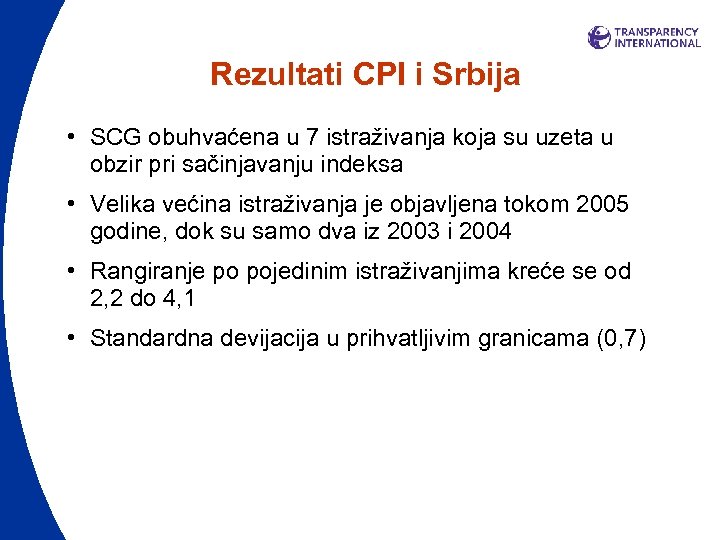 TRANSPARENCY INTERNATIONAL

Rezultati CPI i Srbija

• SCG obuhvaćena u 7 istraživanja koja su uzeta u obzir pri sačinjavanju indeksa

• Velika većina istraživanja je objavljena tokom 2005 godine, dok su samo dva iz 2003 i 2004

• Rangiranje po pojedinim istraživanjima kreće se od 2,2 do 4,1

• Standardna devijacija u prihvatljivim granicama (0,7)